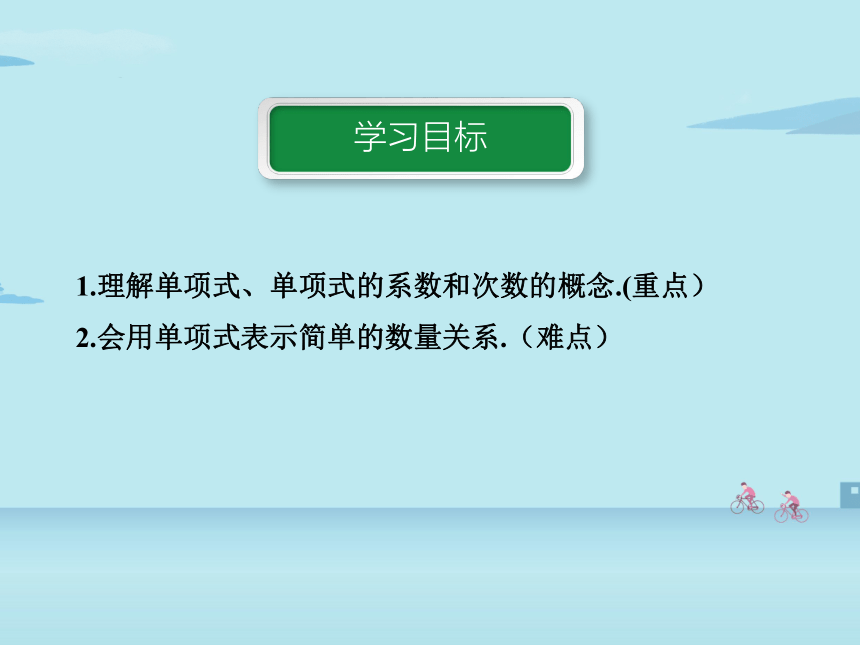 学习目标

1.理解单项式、单项式的系数和次数的概念.(重点）

2.会用单项式表示简单的数量关系.（难点）